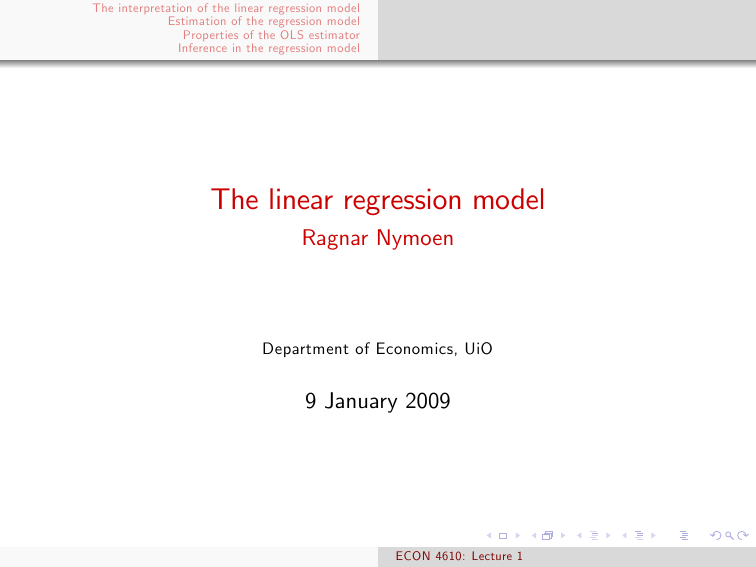 The interpretation of the linear regression model
Estimation of the regression model
Properties of the OLS estimator
Inference in the regression model

The linear regression model
Ragnar Nymoen

Department of Economics, UiO

9 January 2009

ECON 4610: Lecture 1